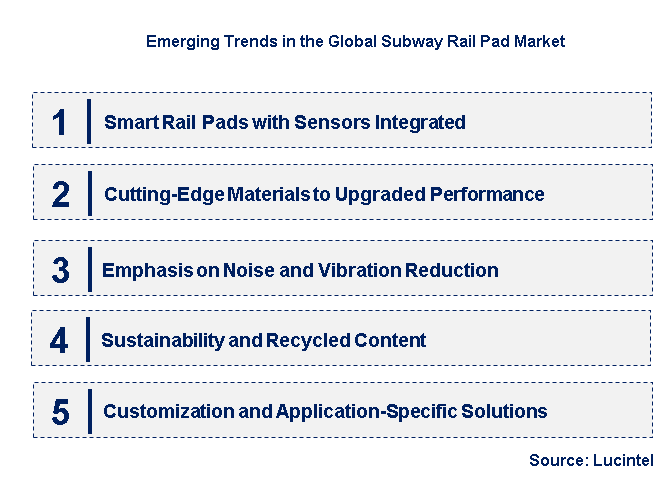 Emerging Trends in the Global Subway Rail Pad Market

1 Smart Rail Pads with Sensors Integrated

2 Cutting-Edge Materials to Upgraded Performance

3 Emphasis on Noise and Vibration Reduction

4 Sustainability and Recycled Content

5 Customization and Application-Specific Solutions

Source: Lucintel